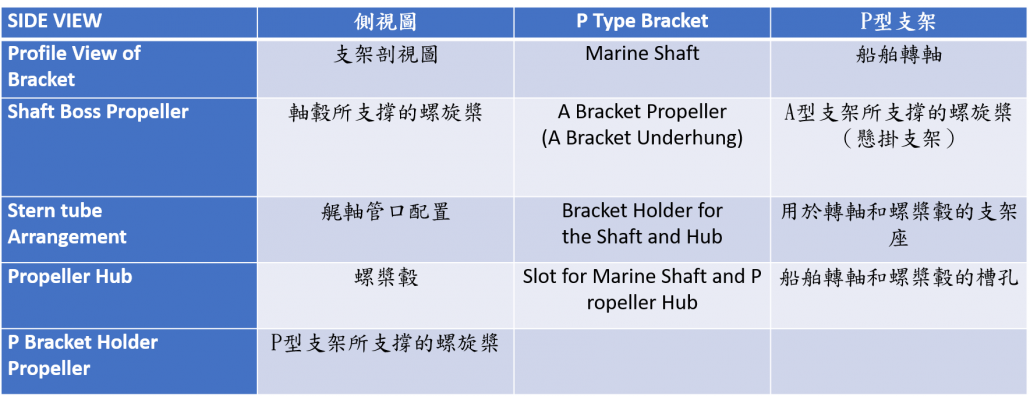 | SIDE VIEW | 側視圖 | P Type Bracket | P型支架 |
|---|---|---|---|
| Profile View of Bracket | 支架剖視圖 | Marine Shaft | 船舶轉軸 |
| Shaft Boss Propeller | 軸轂所支撐的螺旋槳 | A Bracket Propeller (A Bracket Underhung) | A型支架所支撐的螺旋槳（懸掛支架） |
| Stern tube Arrangement | 艉軸管口配置 | Bracket Holder for the Shaft and Hub | 用於轉軸和螺槳轂的支架座 |
| Propeller Hub | 螺槳轂 | Slot for Marine Shaft and Propeller Hub | 船舶轉軸和螺槳轂的槽孔 |
| P Bracket Holder Propeller | P型支架所支撐的螺旋槳 | | |